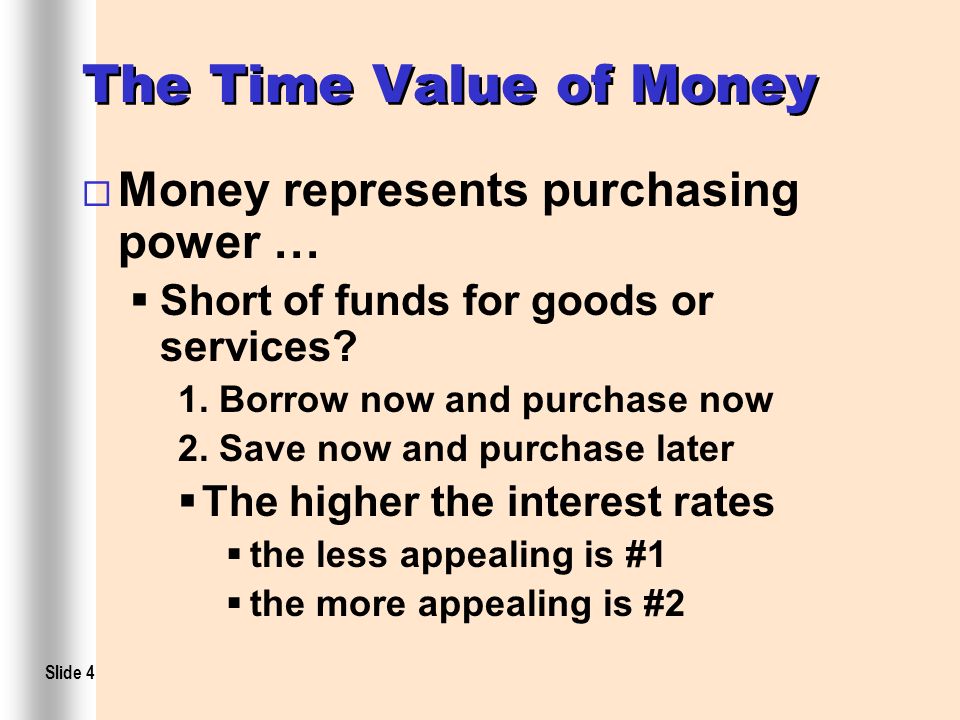 The Time Value of Money

□ Money represents purchasing power …

▪ Short of funds for goods or services?

1. Borrow now and purchase now

2. Save now and purchase later

▪ The higher the interest rates

▪ the less appealing is #1

▪ the more appealing is #2

Slide 4